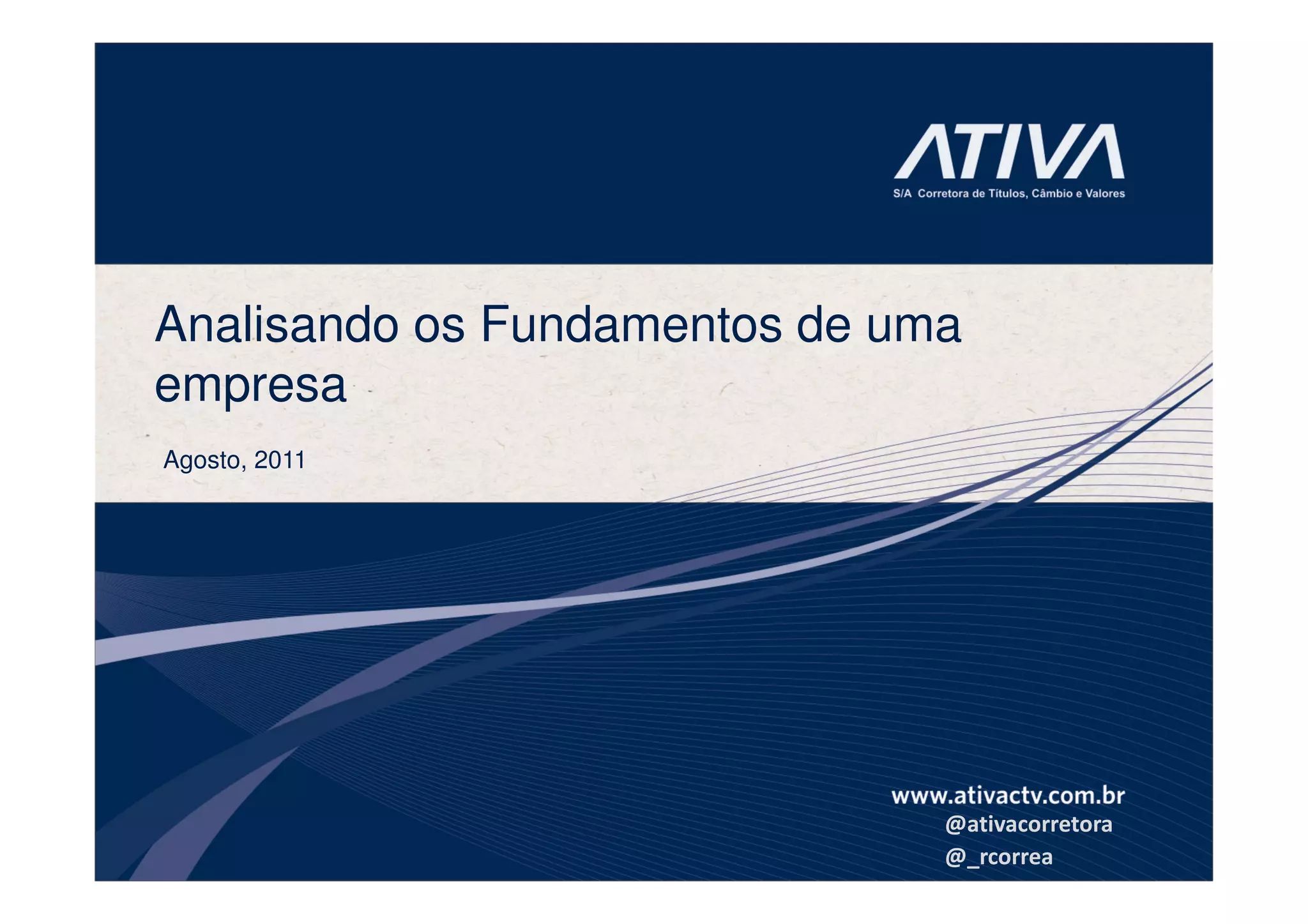 ATIVA
S/A Corretora de Títulos, Câmbio e Valores

Analisando os Fundamentos de uma empresa

Agosto, 2011

www.ativactv.com.br
@ativacorretora
@_rcorrea